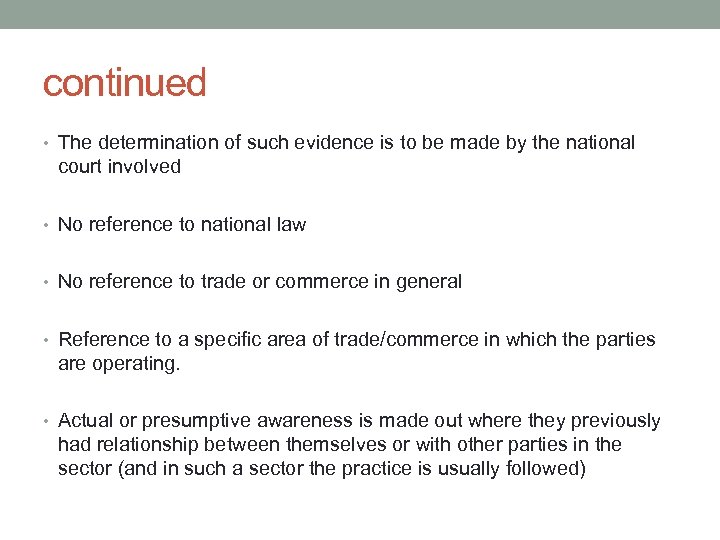 continued

• The determination of such evidence is to be made by the national court involved

• No reference to national law

• No reference to trade or commerce in general

• Reference to a specific area of trade/commerce in which the parties are operating.

• Actual or presumptive awareness is made out where they previously had relationship between themselves or with other parties in the sector (and in such a sector the practice is usually followed)